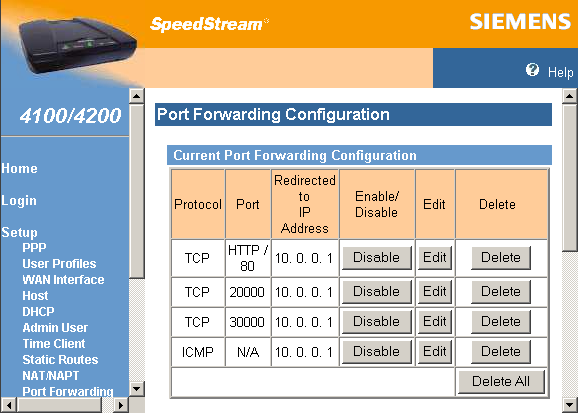 SpeedStream

SIEMENS

Help

4100/4200

Home

Login

Setup
PPP
User Profiles
WAN Interface
Host
DHCP
Admin User
Time Client
Static Routes
NAT/NAPT
Port Forwarding

Port Forwarding Configuration

Current Port Forwarding Configuration

| Protocol | Port | Redirected to IP Address | Enable/ Disable | Edit | Delete |
|---|---|---|---|---|---|
| TCP | HTTP / 80 | 10. 0. 0. 1 | Disable | Edit | Delete |
| TCP | 20000 | 10. 0. 0. 1 | Disable | Edit | Delete |
| TCP | 30000 | 10. 0. 0. 1 | Disable | Edit | Delete |
| ICMP | N/A | 10. 0. 0. 1 | Disable | Edit | Delete |
| | | | | | Delete All |